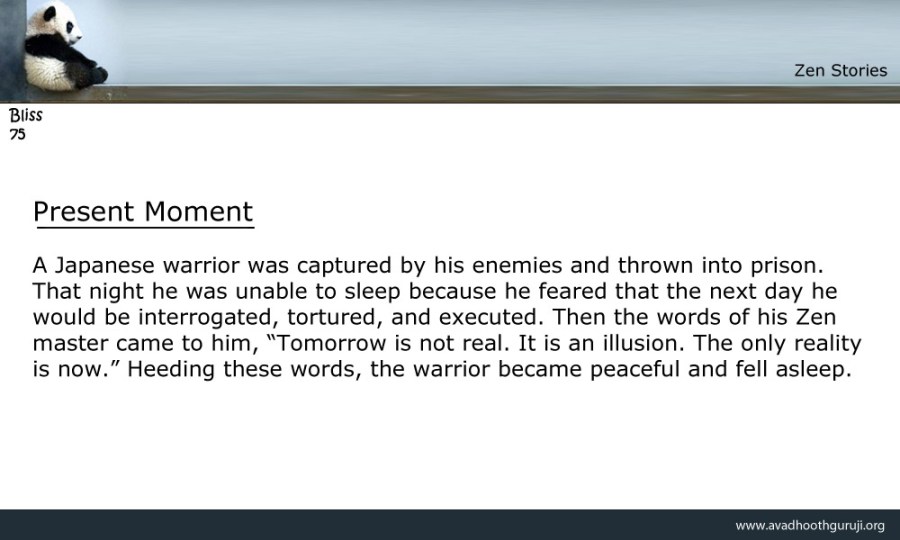 Zen Stories

Bliss
75

Present Moment

A Japanese warrior was captured by his enemies and thrown into prison. That night he was unable to sleep because he feared that the next day he would be interrogated, tortured, and executed. Then the words of his Zen master came to him, "Tomorrow is not real. It is an illusion. The only reality is now." Heeding these words, the warrior became peaceful and fell asleep.

www.avadhoothguruji.org